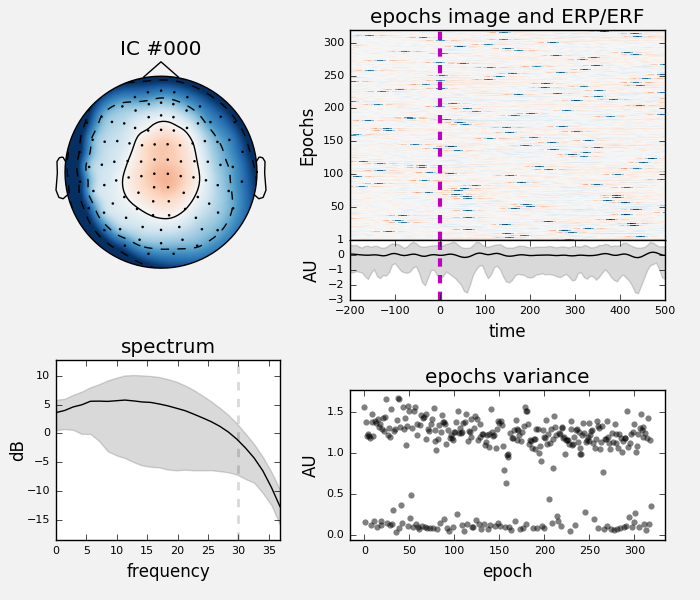 IC #000

epochs image and ERP/ERF

Epochs

300
250
200
150
100
50
1

AU

0
−1
−2
−3

−200 −100 0 100 200 300 400 500

time

spectrum

dB

10
5
0
−5
−10
−15

0 5 10 15 20 25 30 35

frequency

epochs variance

AU

1.5
1.0
0.5
0.0

0 50 100 150 200 250 300

epoch